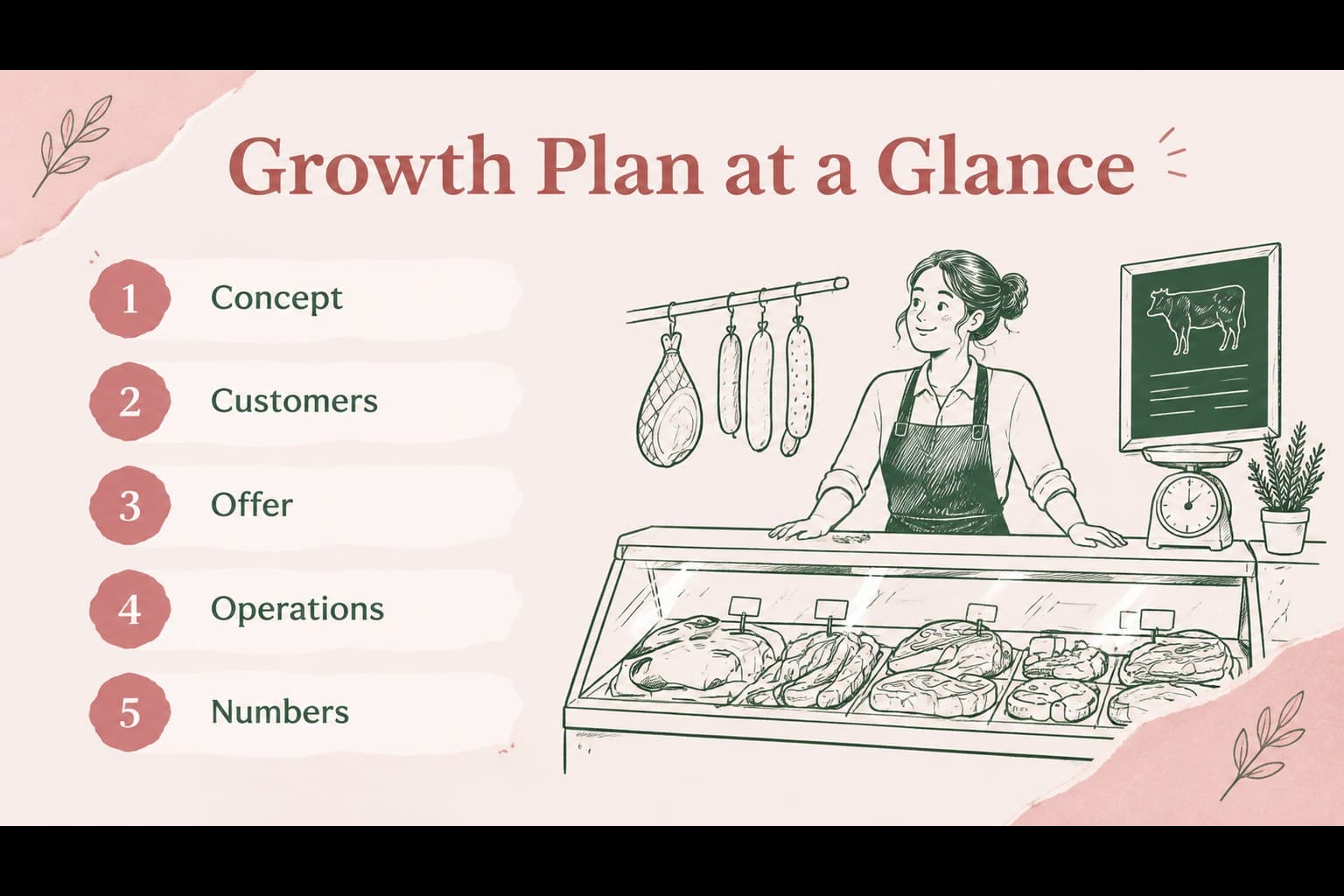 Growth Plan at a Glance

1 Concept

2 Customers

3 Offer

4 Operations

5 Numbers